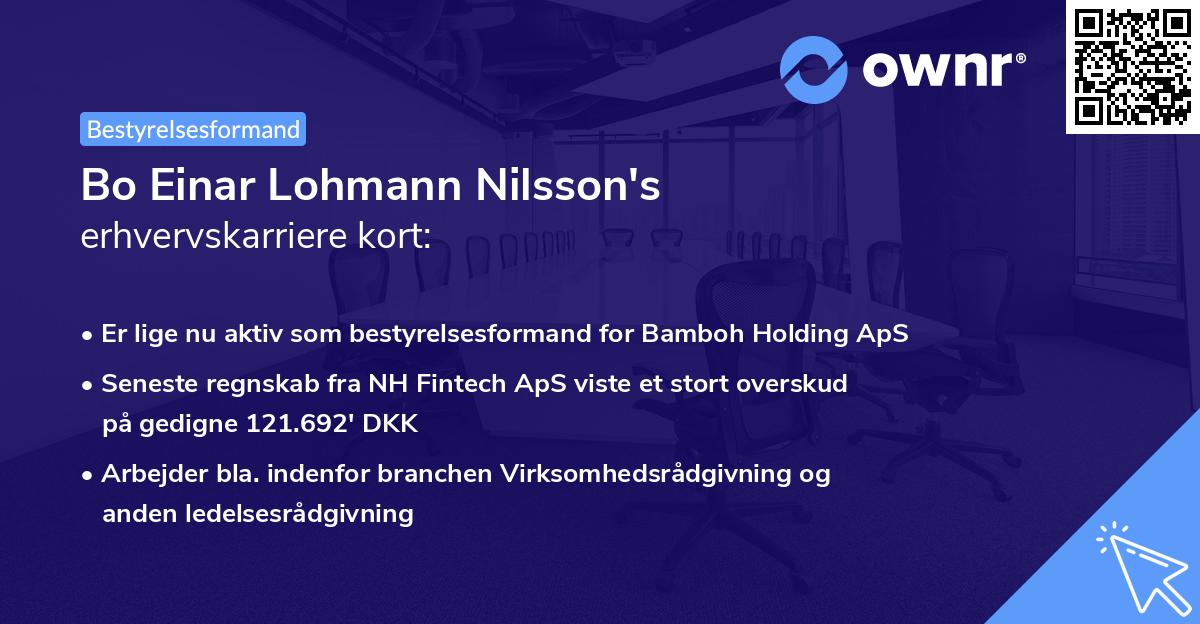 ownr®

Bestyrelsesformand

Bo Einar Lohmann Nilsson's erhvervskarriere kort:

• Er lige nu aktiv som bestyrelsesformand for Bamboh Holding ApS

• Seneste regnskab fra NH Fintech ApS viste et stort overskud på gedigne 121.692' DKK

• Arbejder bla. indenfor branchen Virksomhedsrådgivning og anden ledelsesrådgivning